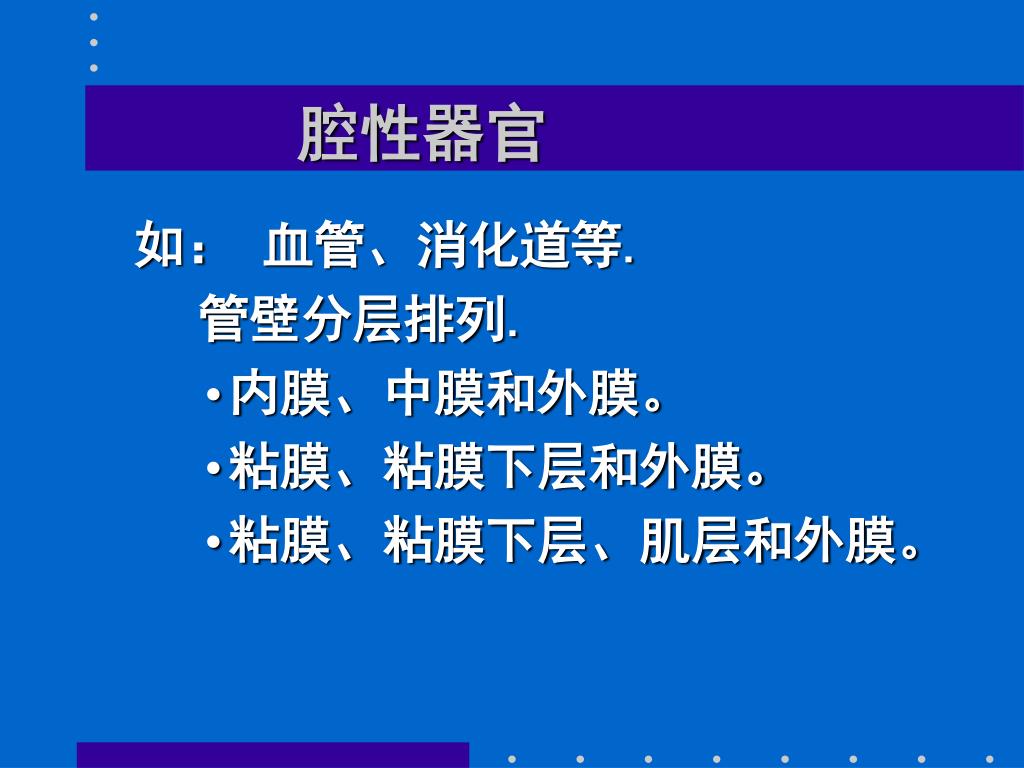 腔性器官

如： 血管、消化道等.

管壁分层排列.

• 内膜、中膜和外膜。

• 粘膜、粘膜下层和外膜。

• 粘膜、粘膜下层、肌层和外膜。